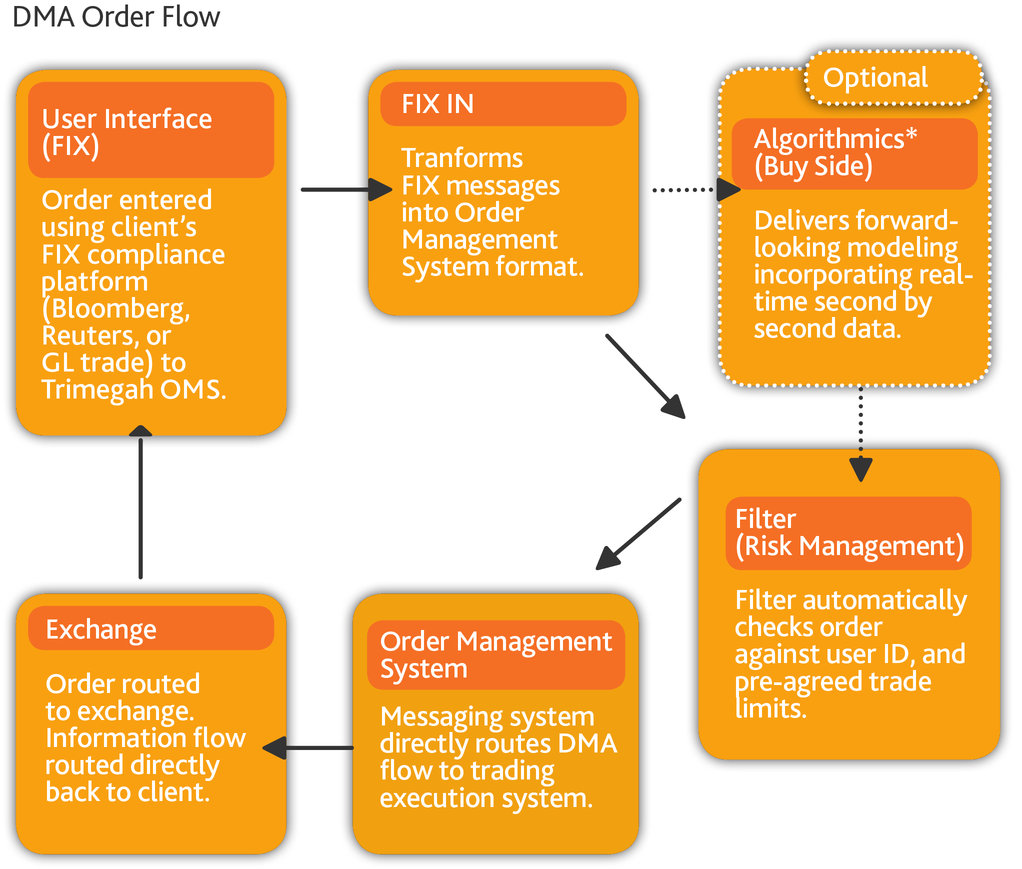 DMA Order Flow

User Interface (FIX)

Order entered using client's FIX compliance platform (Bloomberg, Reuters, or GL trade) to Trimegah OMS.

FIX IN

Tranforms FIX messages into Order Management System format.

Optional

Algorithmics* (Buy Side)

Delivers forward-looking modeling incorporating real-time second by second data.

Filter (Risk Management)

Filter automatically checks order against user ID, and pre-agreed trade limits.

Order Management System

Messaging system directly routes DMA flow to trading execution system.

Exchange

Order routed to exchange. Information flow routed directly back to client.